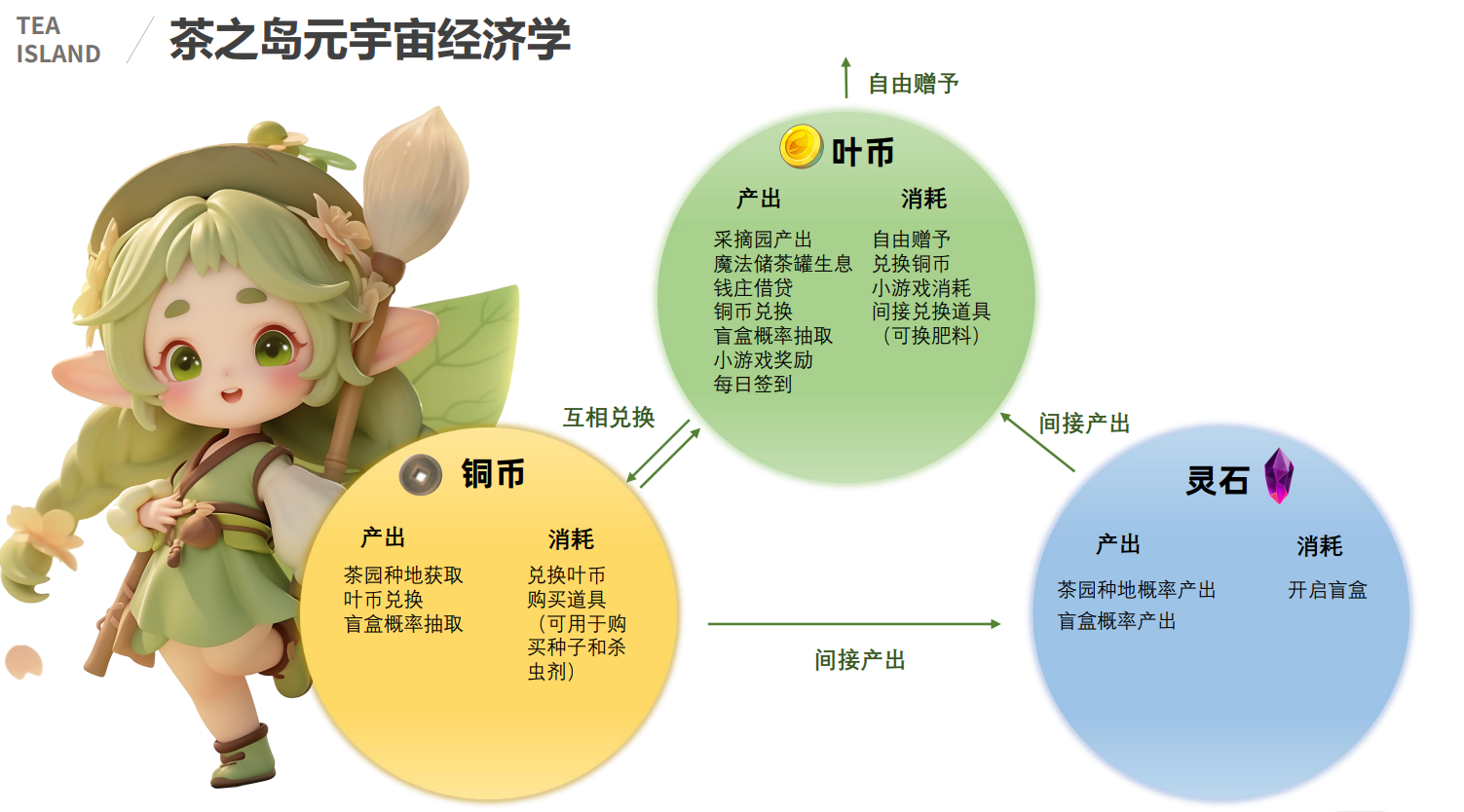 TEA ISLAND

茶之岛元宇宙经济学

自由赠予

叶币

产出

采摘园产出
魔法储茶罐生息
钱庄借贷
铜币兑换
盲盒概率抽取
小游戏奖励
每日签到

消耗

自由赠予
兑换铜币
小游戏消耗
间接兑换道具
（可换肥料）

互相兑换

间接产出

铜币

产出

茶园种地获取
叶币兑换
盲盒概率抽取

消耗

兑换叶币
购买道具
（可用于购买种子和杀虫剂）

间接产出

灵石

产出

茶园种地概率产出
盲盒概率产出

消耗

开启盲盒